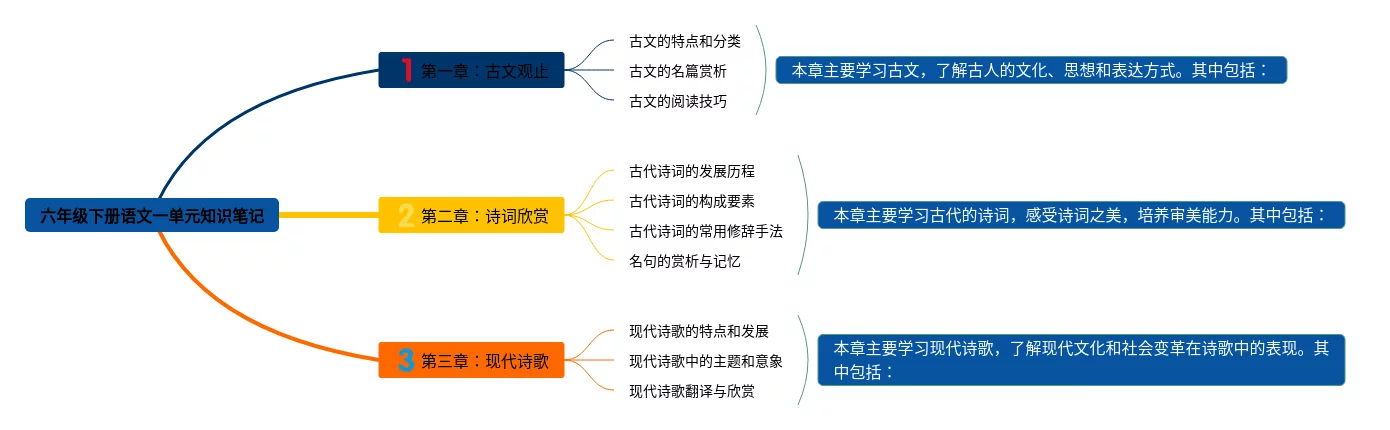 六年级下册语文一单元知识笔记

1 第一章：古文观止

古文的特点和分类
古文的名篇赏析
古文的阅读技巧

本章主要学习古文，了解古人的文化、思想和表达方式。其中包括：

2 第二章：诗词欣赏

古代诗词的发展历程
古代诗词的构成要素
古代诗词的常用修辞手法
名句的赏析与记忆

本章主要学习古代的诗词，感受诗词之美，培养审美能力。其中包括：

3 第三章：现代诗歌

现代诗歌的特点和发展
现代诗歌中的主题和意象
现代诗歌翻译与欣赏

本章主要学习现代诗歌，了解现代文化和社会变革在诗歌中的表现。其中包括：